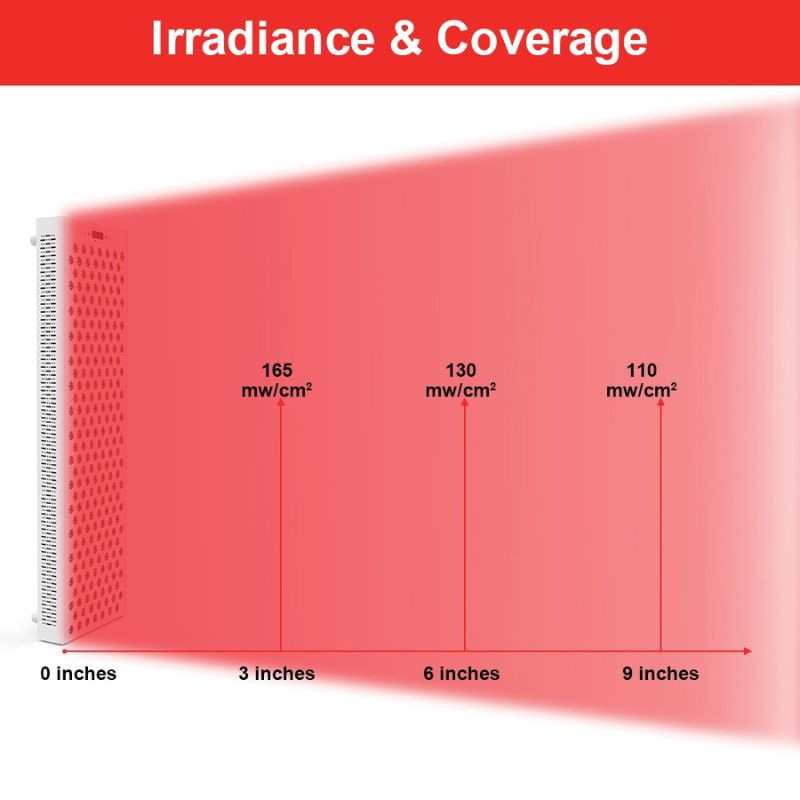 Irradiance & Coverage

165 mw/cm$^2$

130 mw/cm$^2$

110 mw/cm$^2$

0 inches

3 inches

6 inches

9 inches